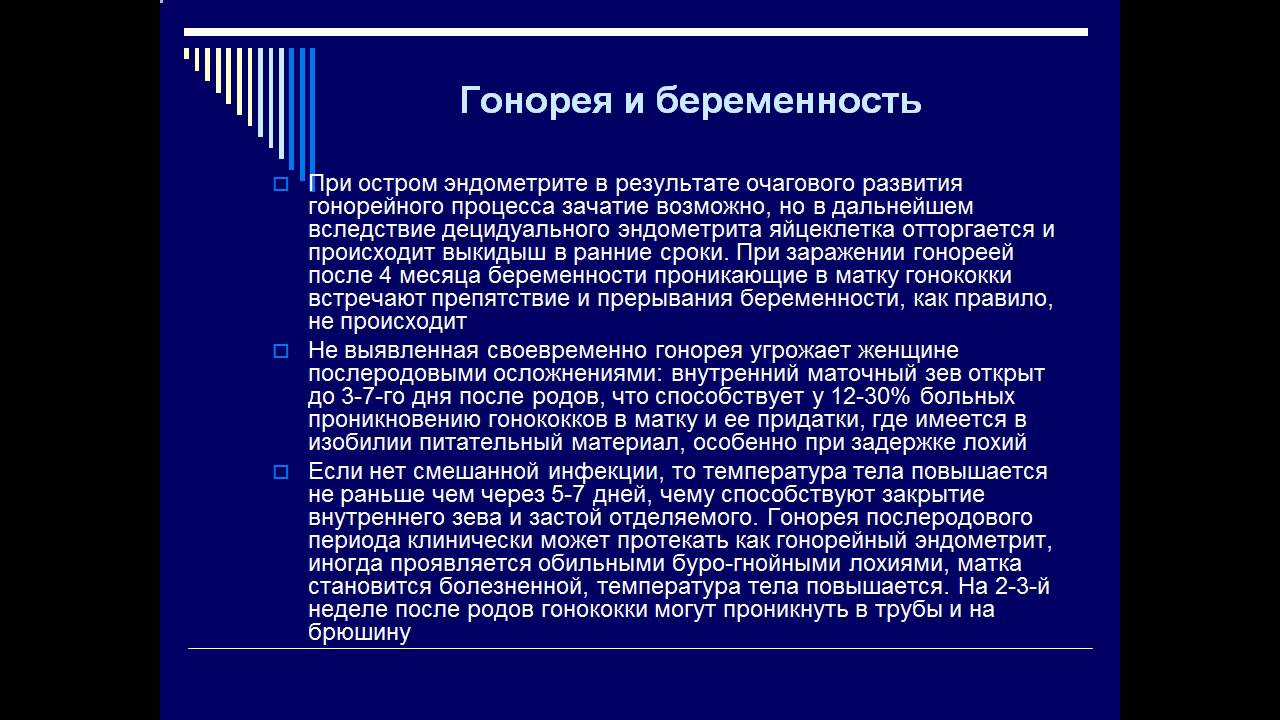 Гонорея и беременность

При остром эндометрите в результате очагового развития гонорейного процесса зачатие возможно, но в дальнейшем вследствие децидуального эндометрита яйцеклетка отторгается и происходит выкидыш в ранние сроки. При заражении гонореей после 4 месяца беременности проникающие в матку гонококки встречают препятствие и прерывания беременности, как правило, не происходит

Не выявленная своевременно гонорея угрожает женщине послеродовыми осложнениями: внутренний маточный зев открыт до 3-7-го дня после родов, что способствует у 12-30% больных проникновению гонококков в матку и ее придатки, где имеется в изобилии питательный материал, особенно при задержке лохий

Если нет смешанной инфекции, то температура тела повышается не раньше чем через 5-7 дней, чему способствуют закрытие внутреннего зева и застой отделяемого. Гонорея послеродового периода клинически может протекать как гонорейный эндометрит, иногда проявляется обильными буро-гнойными лохиями, матка становится болезненной, температура тела повышается. На 2-3-й неделе после родов гонококки могут проникнуть в трубы и на брюшину